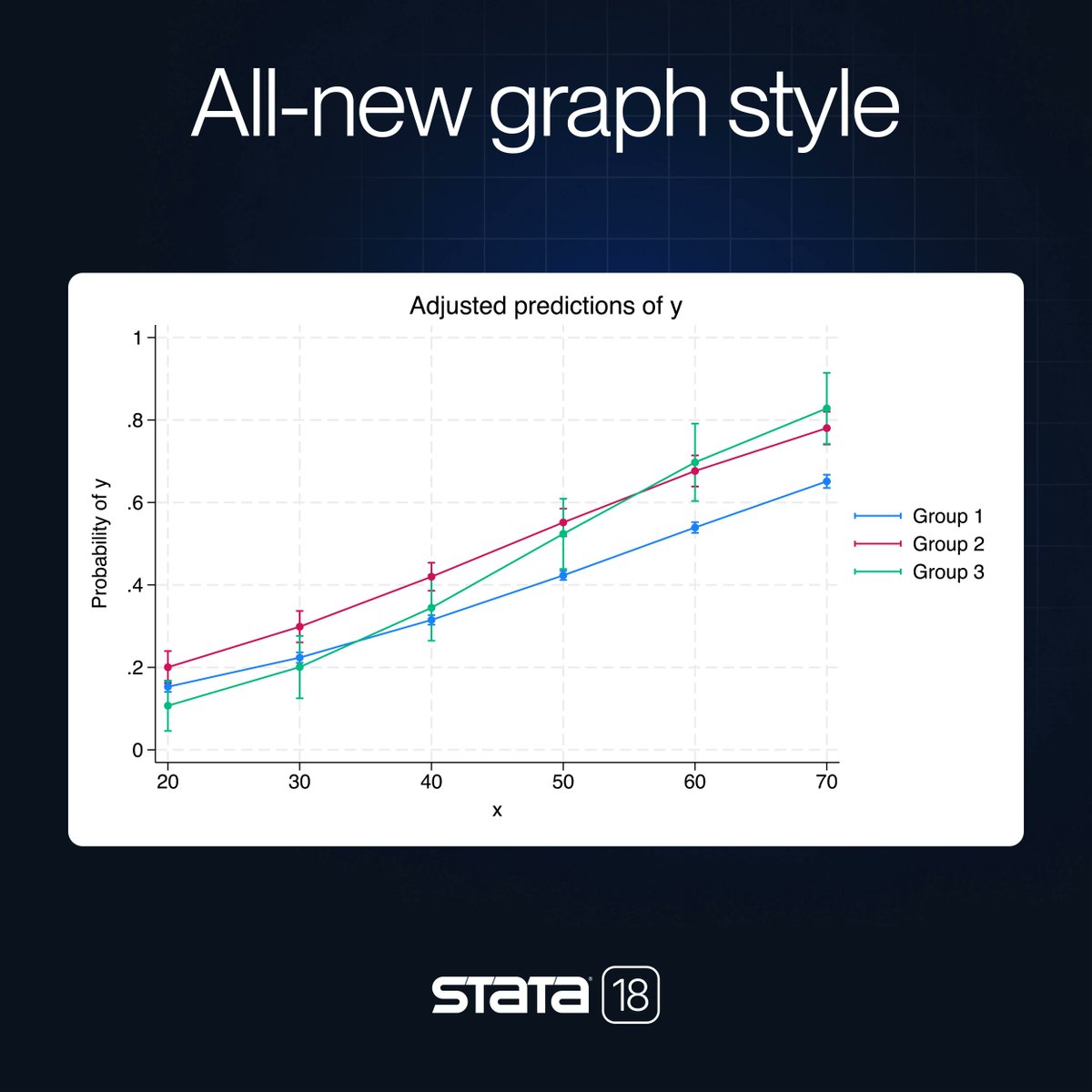 All-new graph style

Adjusted predictions of y

Probability of y

1
.8
.6
.4
.2
0

20 30 40 50 60 70

x

Group 1
Group 2
Group 3

STATA 18